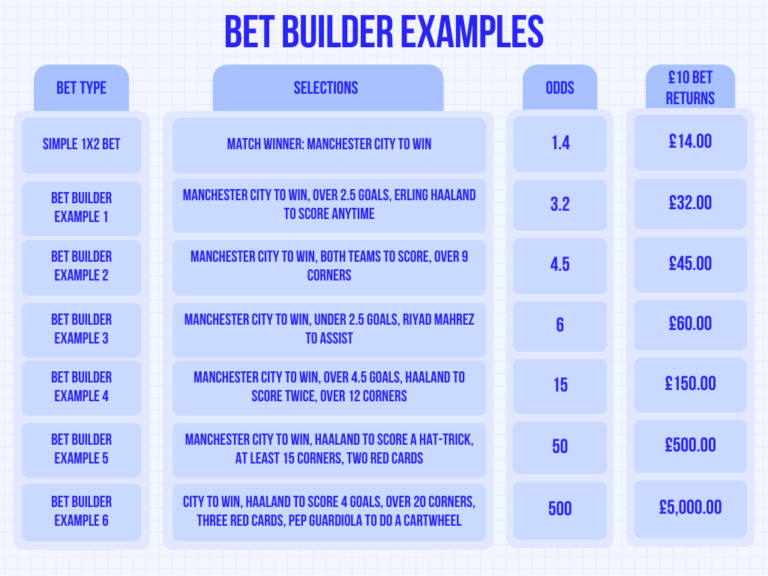 BET BUILDER EXAMPLES

| BET TYPE | SELECTIONS | ODDS | £10 BET RETURNS |
|---|---|---|---|
| SIMPLE 1X2 BET | MATCH WINNER: MANCHESTER CITY TO WIN | 1.4 | £14.00 |
| BET BUILDER EXAMPLE 1 | MANCHESTER CITY TO WIN, OVER 2.5 GOALS, ERLING HAALAND TO SCORE ANYTIME | 3.2 | £32.00 |
| BET BUILDER EXAMPLE 2 | MANCHESTER CITY TO WIN, BOTH TEAMS TO SCORE, OVER 9 CORNERS | 4.5 | £45.00 |
| BET BUILDER EXAMPLE 3 | MANCHESTER CITY TO WIN, UNDER 2.5 GOALS, RIYAD MAHREZ TO ASSIST | 6 | £60.00 |
| BET BUILDER EXAMPLE 4 | MANCHESTER CITY TO WIN, OVER 4.5 GOALS, HAALAND TO SCORE TWICE, OVER 12 CORNERS | 15 | £150.00 |
| BET BUILDER EXAMPLE 5 | MANCHESTER CITY TO WIN, HAALAND TO SCORE A HAT-TRICK, AT LEAST 15 CORNERS, TWO RED CARDS | 50 | £500.00 |
| BET BUILDER EXAMPLE 6 | CITY TO WIN, HAALAND TO SCORE 4 GOALS, OVER 20 CORNERS, THREE RED CARDS, PEP GUARDIOLA TO DO A CARTWHEEL | 500 | £5,000.00 |